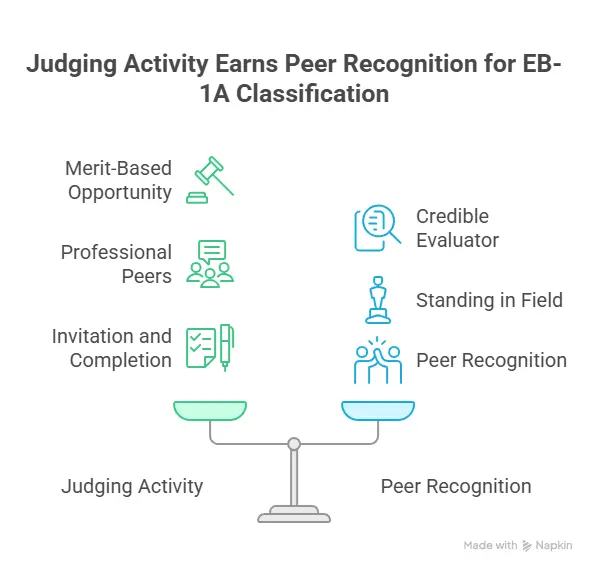 Judging Activity Earns Peer Recognition for EB-1A Classification

Merit-Based Opportunity

Professional Peers

Invitation and Completion

Credible Evaluator

Standing in Field

Peer Recognition

Judging Activity

Peer Recognition

Made with Napkin